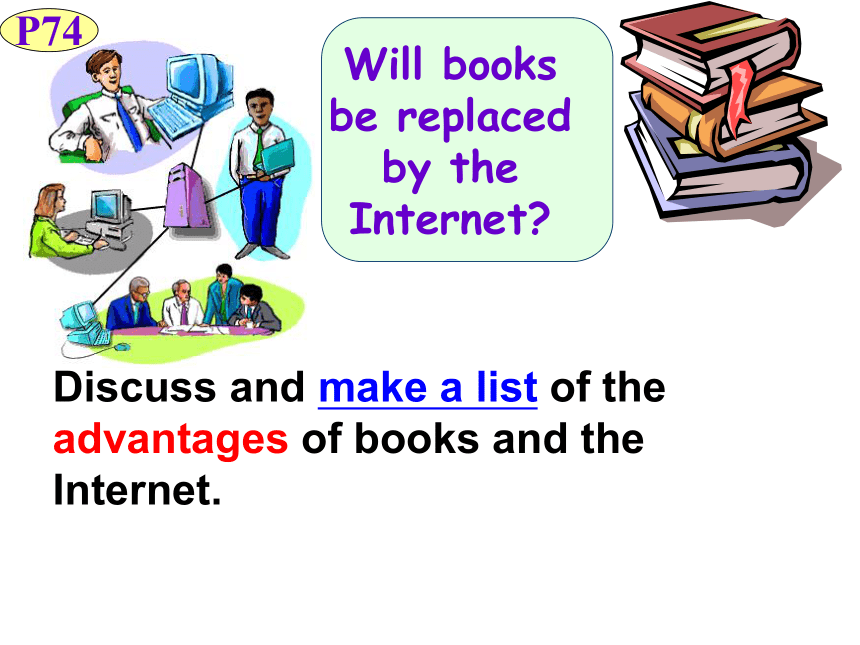 P74

Will books be replaced by the Internet?

Discuss and make a list of the advantages of books and the Internet.